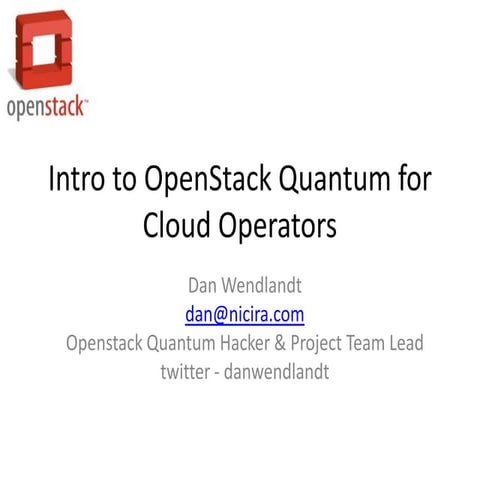 openstack™

Intro to OpenStack Quantum for Cloud Operators

Dan Wendlandt
dan@nicira.com
Openstack Quantum Hacker & Project Team Lead
twitter - danwendlandt